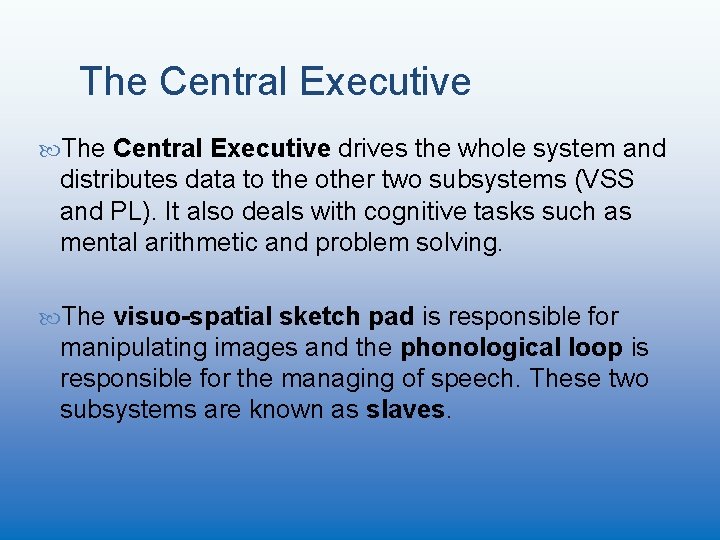 The Central Executive

The Central Executive drives the whole system and distributes data to the other two subsystems (VSS and PL). It also deals with cognitive tasks such as mental arithmetic and problem solving.

The visuo-spatial sketch pad is responsible for manipulating images and the phonological loop is responsible for the managing of speech. These two subsystems are known as slaves.